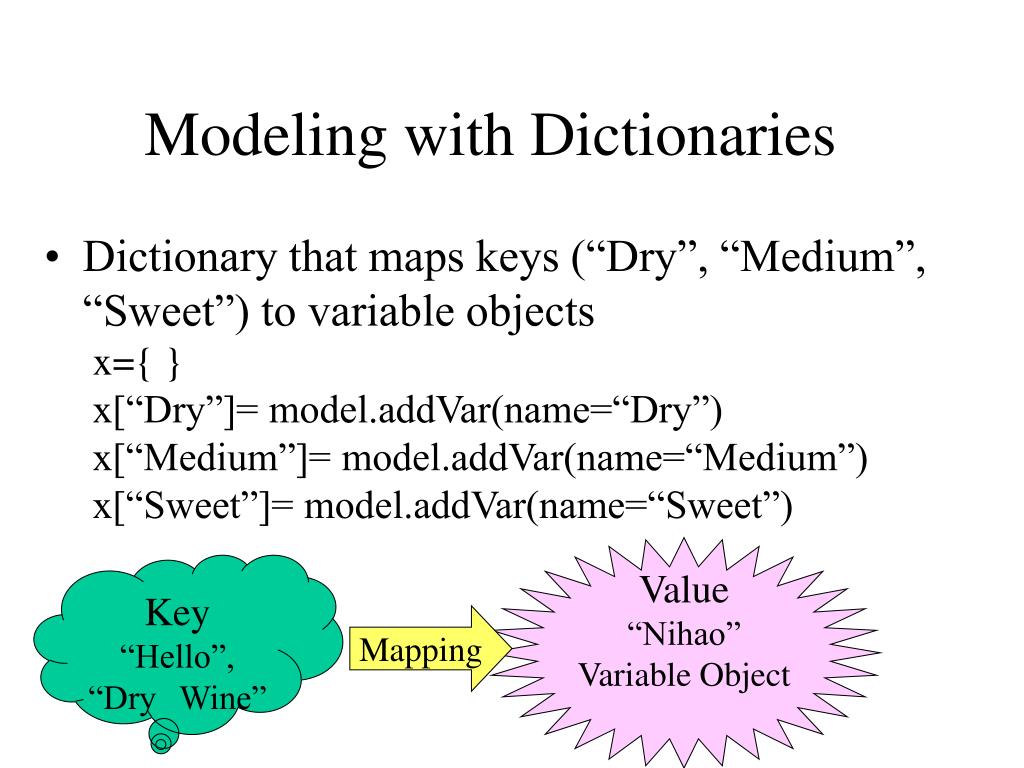 Modeling with Dictionaries

• Dictionary that maps keys (“Dry”, “Medium”, “Sweet”) to variable objects
x={ }
x[“Dry”]= model.addVar(name=“Dry”)
x[“Medium”]= model.addVar(name=“Medium”)
x[“Sweet”]= model.addVar(name=“Sweet”)

Key
“Hello”,
“Dry Wine”

Mapping

Value
“Nihao”
Variable Object